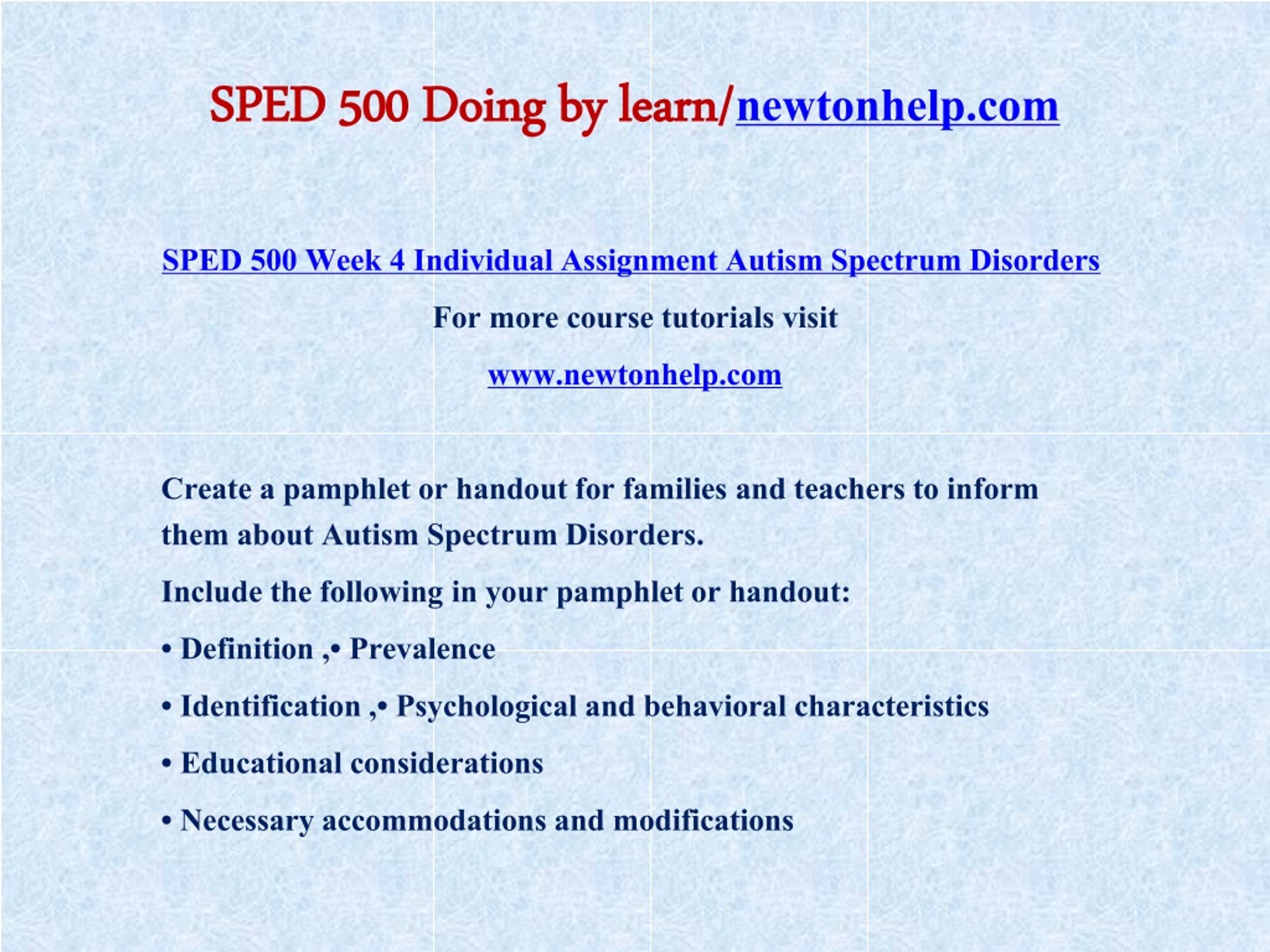 SPED 500 Doing by learn/newtonhelp.com

SPED 500 Week 4 Individual Assignment Autism Spectrum Disorders

For more course tutorials visit

www.newtonhelp.com

Create a pamphlet or handout for families and teachers to inform them about Autism Spectrum Disorders.

Include the following in your pamphlet or handout:

• Definition ,• Prevalence

• Identification ,• Psychological and behavioral characteristics

• Educational considerations

• Necessary accommodations and modifications